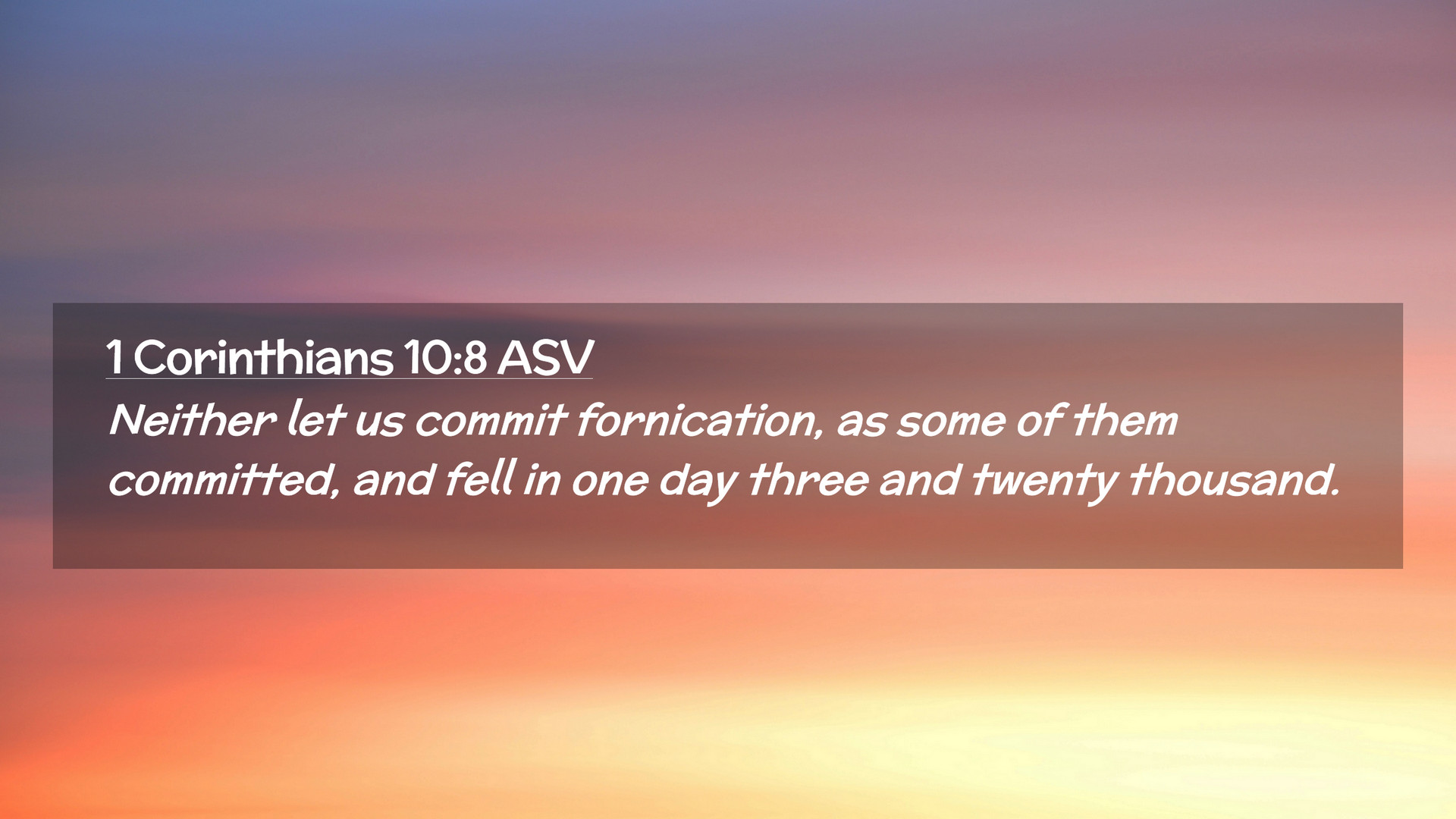 1 Corinthians 10:8 ASV

Neither let us commit fornication, as some of them committed, and fell in one day three and twenty thousand.